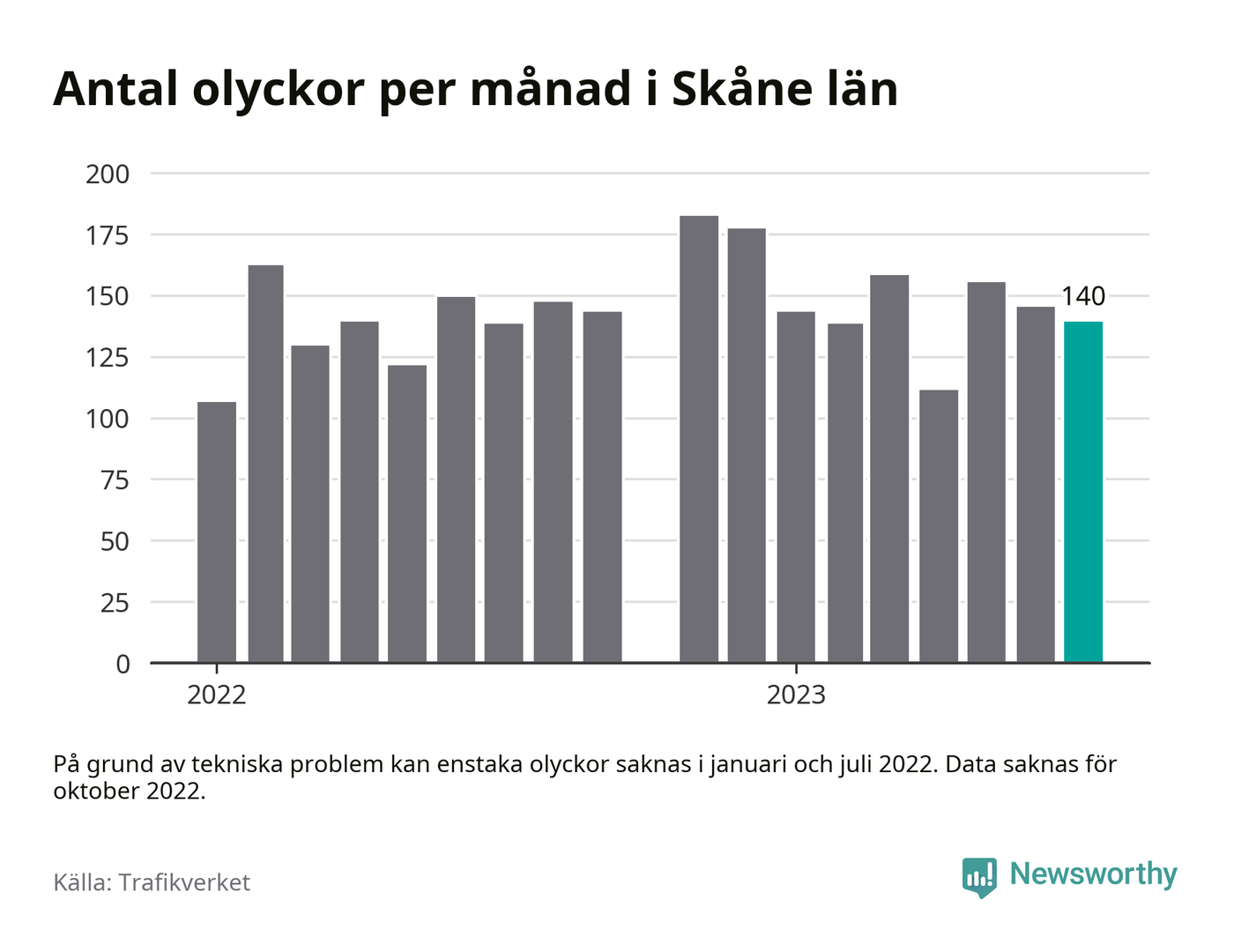 Antal olyckor per månad i Skåne län

200
175
150
125
100
75
50
25
0

140

2022
2023

På grund av tekniska problem kan enstaka olyckor saknas i januari och juli 2022. Data saknas för oktober 2022.

Källa: Trafikverket

Newsworthy